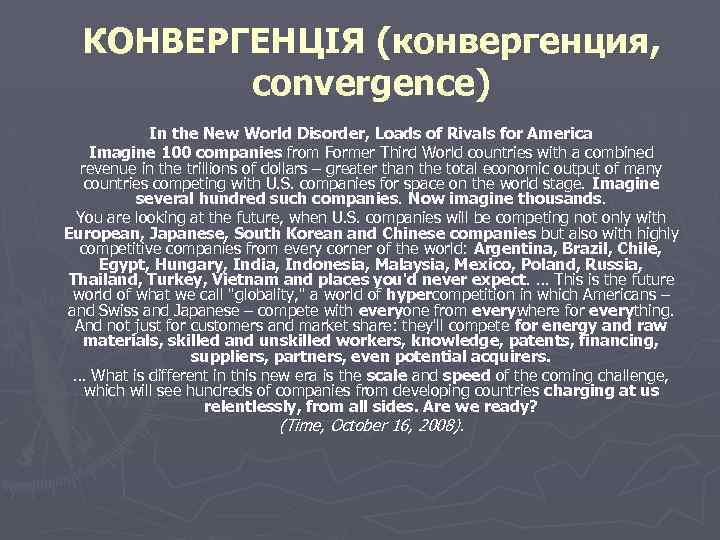 КОНВЕРГЕНЦІЯ (конвергенция, convergence)

In the New World Disorder, Loads of Rivals for America

Imagine 100 companies from Former Third World countries with a combined revenue in the trillions of dollars – greater than the total economic output of many countries competing with U.S. companies for space on the world stage. Imagine several hundred such companies. Now imagine thousands.

You are looking at the future, when U.S. companies will be competing not only with European, Japanese, South Korean and Chinese companies but also with highly competitive companies from every corner of the world: Argentina, Brazil, Chile, Egypt, Hungary, India, Indonesia, Malaysia, Mexico, Poland, Russia, Thailand, Turkey, Vietnam and places you'd never expect. ... This is the future world of what we call "globality," a world of hypercompetition in which Americans – and Swiss and Japanese – compete with everyone from everywhere for everything. And not just for customers and market share: they'll compete for energy and raw materials, skilled and unskilled workers, knowledge, patents, financing, suppliers, partners, even potential acquirers.

... What is different in this new era is the scale and speed of the coming challenge, which will see hundreds of companies from developing countries charging at us relentlessly, from all sides. Are we ready?

(Time, October 16, 2008).